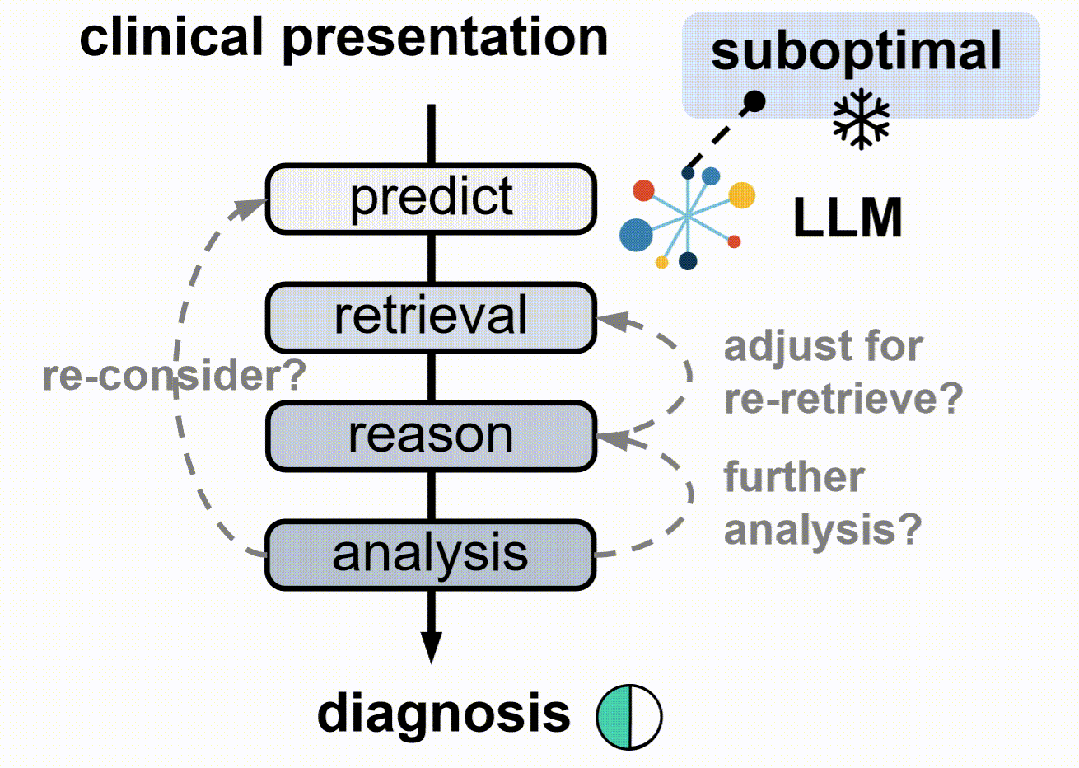 clinical presentation

suboptimal

LLM

predict

retrieval

reason

analysis

re-consider?

adjust for re-retrieve?

further analysis?

diagnosis